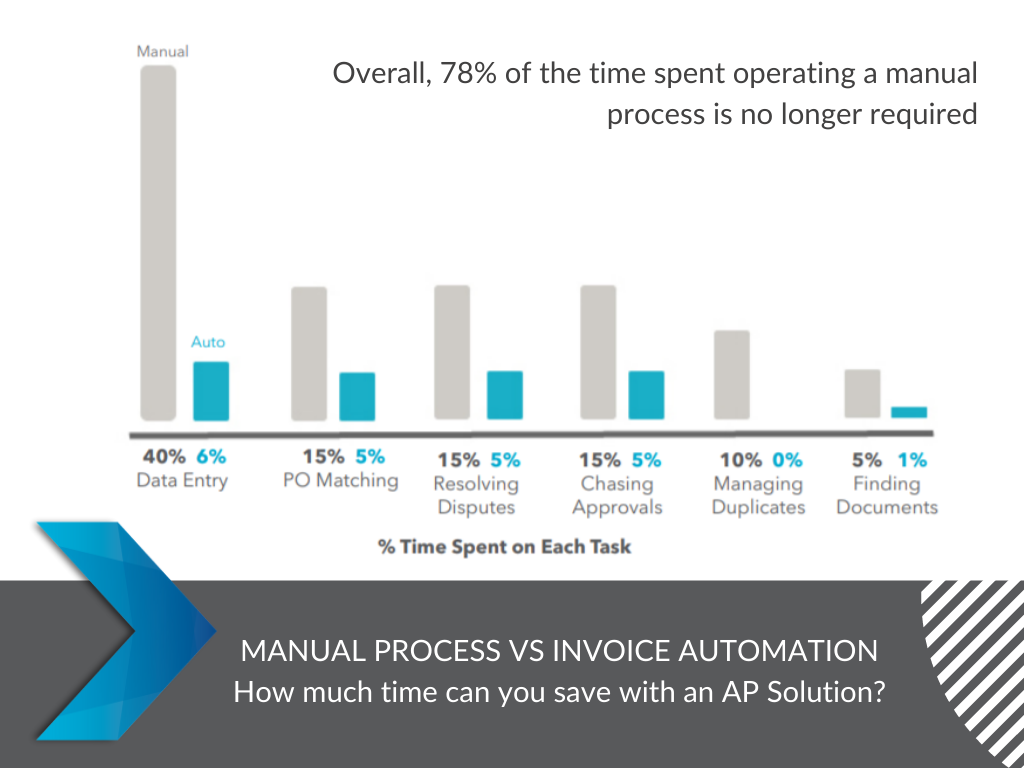 Manual

Overall, 78% of the time spent operating a manual process is no longer required

Auto

40% 6%
Data Entry

15% 5%
PO Matching

15% 5%
Resolving Disputes

15% 5%
Chasing Approvals

10% 0%
Managing Duplicates

5% 1%
Finding Documents

% Time Spent on Each Task

MANUAL PROCESS VS INVOICE AUTOMATION
How much time can you save with an AP Solution?